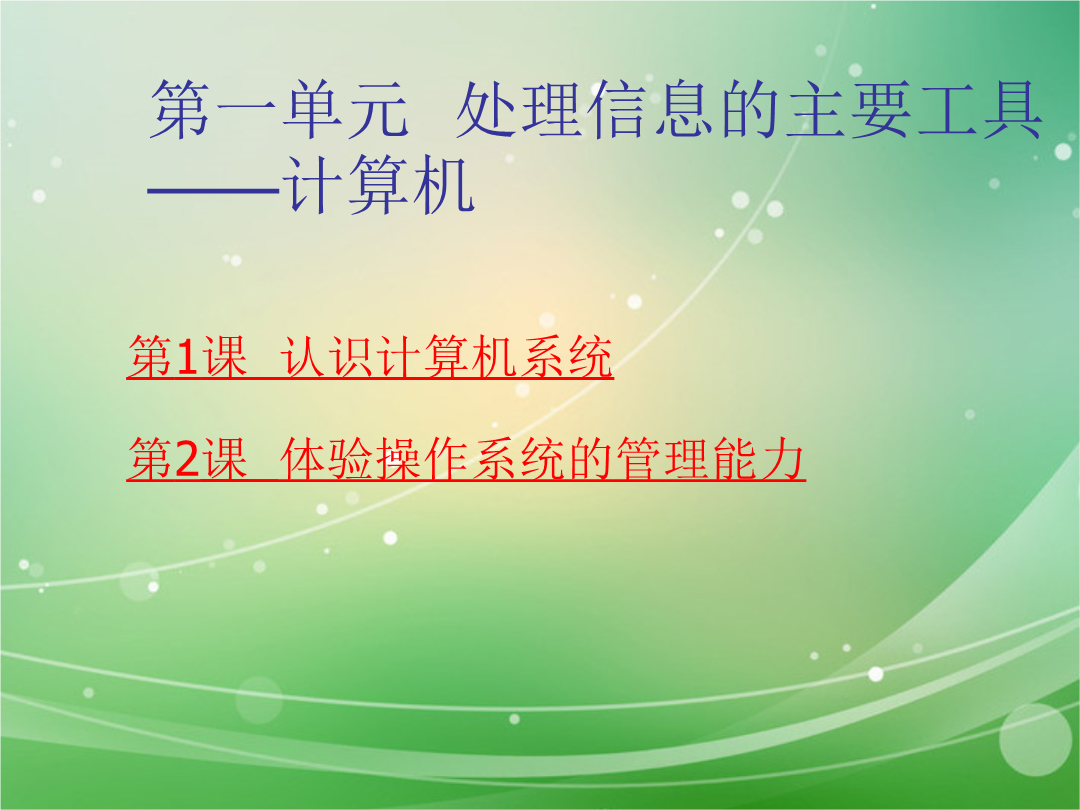 第一单元 处理信息的主要工具——计算机

第1课 认识计算机系统

第2课 体验操作系统的管理能力